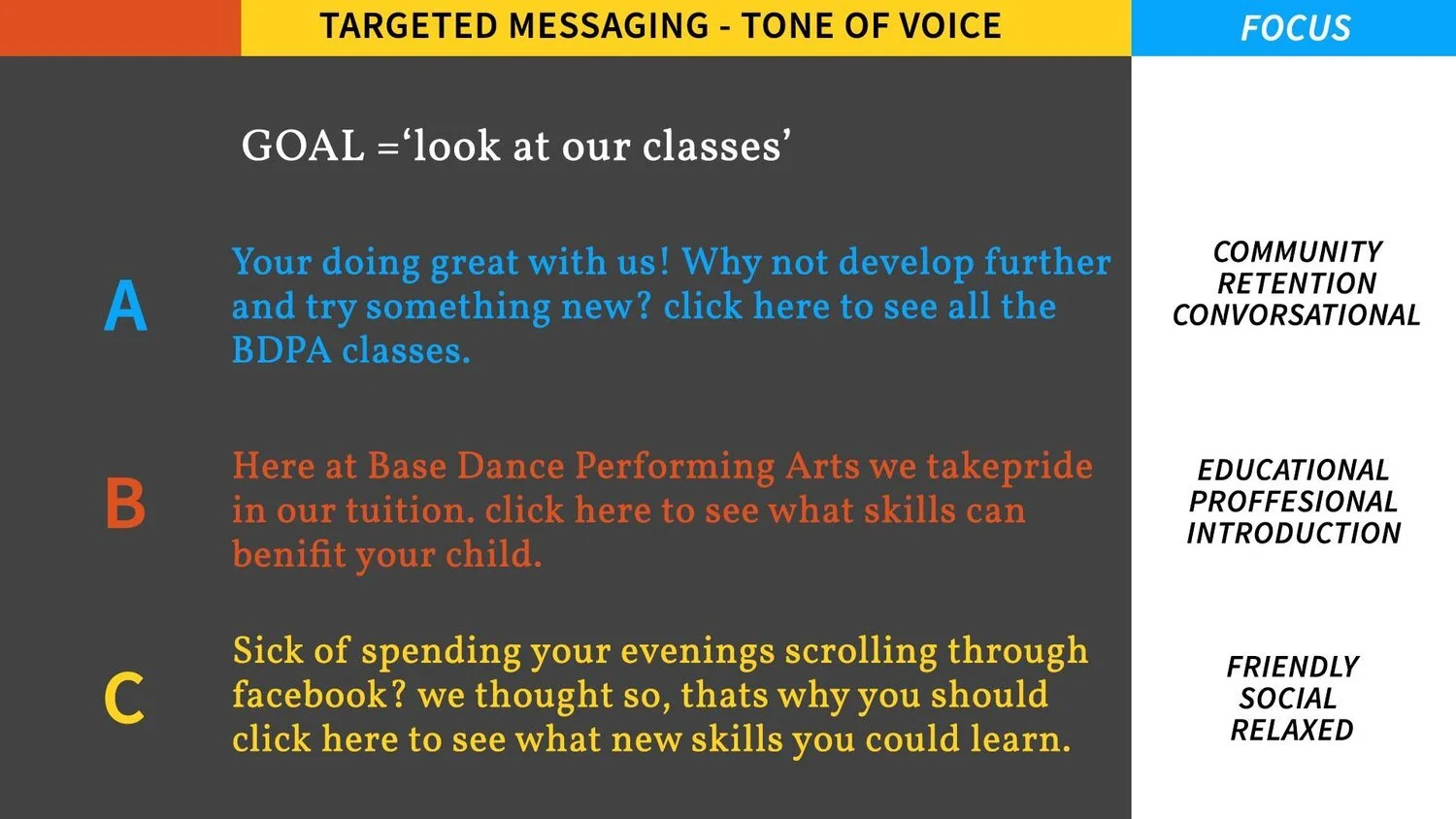 TARGETED MESSAGING - TONE OF VOICE

FOCUS

GOAL =‘look at our classes’

A

Your doing great with us! Why not develop further and try something new? click here to see all the BDPA classes.

COMMUNITY
RETENTION
CONVORSATIONAL

B

Here at Base Dance Performing Arts we takepride in our tuition. click here to see what skills can benifit your child.

EDUCATIONAL
PROFFESIONAL
INTRODUCTION

C

Sick of spending your evenings scrolling through facebook? we thought so, thats why you should click here to see what new skills you could learn.

FRIENDLY
SOCIAL
RELAXED